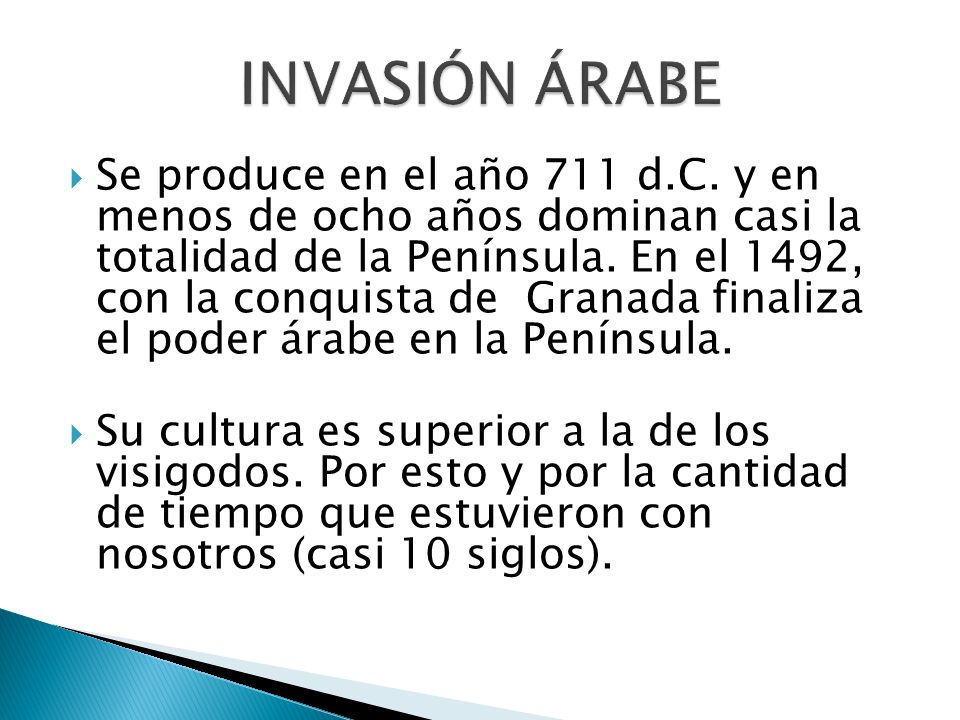 INVASIÓN ÁRABE

Se produce en el año 711 d.C. y en menos de ocho años dominan casi la totalidad de la Península. En el 1492, con la conquista de  Granada finaliza el poder árabe en la Península.

Su cultura es superior a la de los visigodos. Por esto y por la cantidad de tiempo que estuvieron con nosotros (casi 10 siglos).